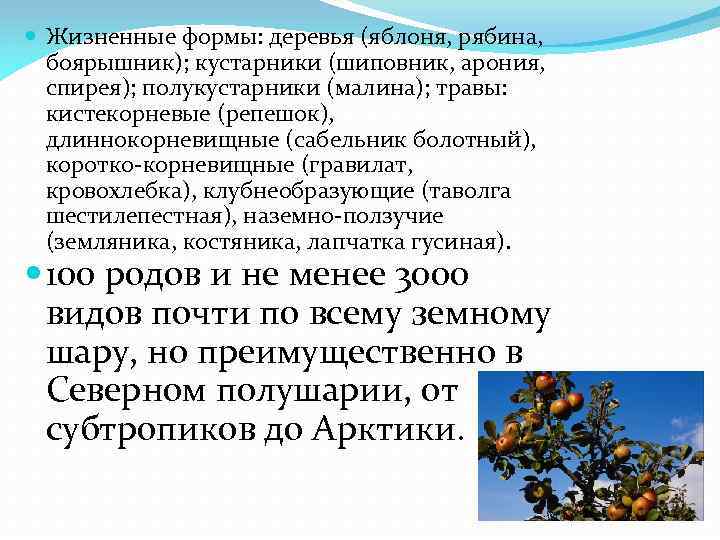 Жизненные формы: деревья (яблоня, рябина, боярышник); кустарники (шиповник, арония, спирея); полукустарники (малина); травы: кистекорневые (репешок), длиннокорневищные (сабельник болотный), коротко-корневищные (гравилат, кровохлебка), клубнеобразующие (таволга шестилепестная), наземно-ползучие (земляника, костяника, лапчатка гусиная).

100 родов и не менее 3000 видов почти по всему земному шару, но преимущественно в Северном полушарии, от субтропиков до Арктики.